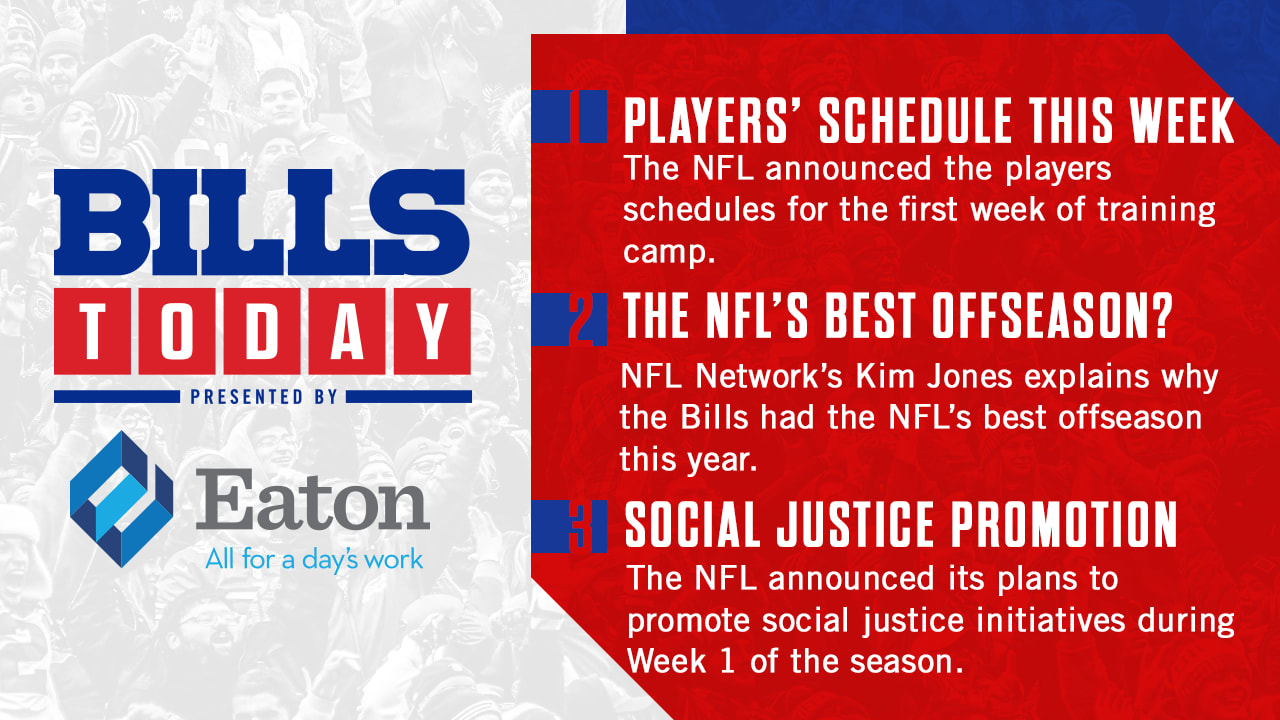 BILLS
TODAY
PRESENTED BY

Eaton
All for a day's work

1 PLAYERS' SCHEDULE THIS WEEK
The NFL announced the players schedules for the first week of training camp.

2 THE NFL'S BEST OFFSEASON?
NFL Network's Kim Jones explains why the Bills had the NFL's best offseason this year.

3 SOCIAL JUSTICE PROMOTION
The NFL announced its plans to promote social justice initiatives during Week 1 of the season.